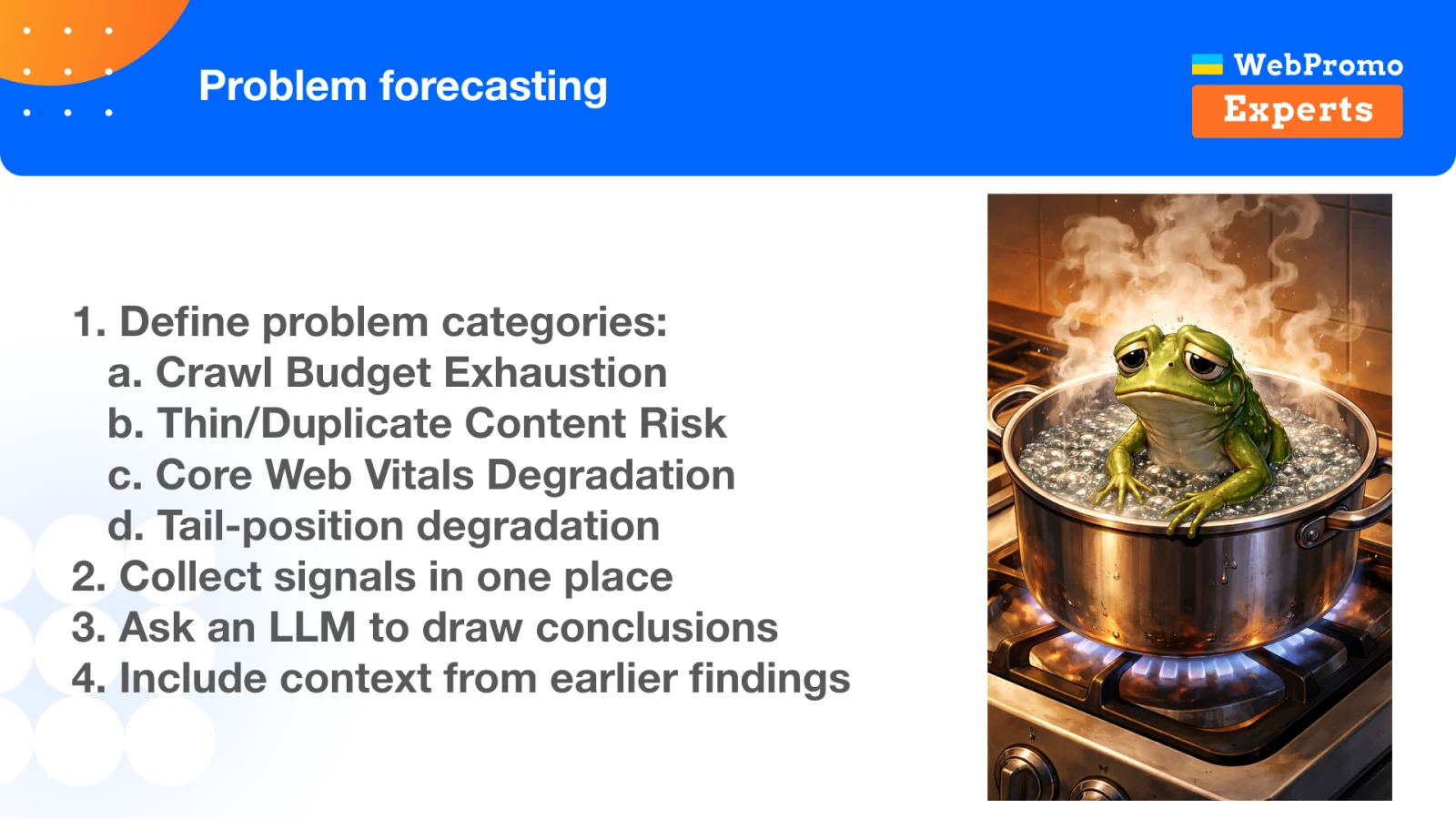 Problem forecasting

WebPromo
Experts

1. Define problem categories:
a. Crawl Budget Exhaustion
b. Thin/Duplicate Content Risk
c. Core Web Vitals Degradation
d. Tail-position degradation
2. Collect signals in one place
3. Ask an LLM to draw conclusions
4. Include context from earlier findings